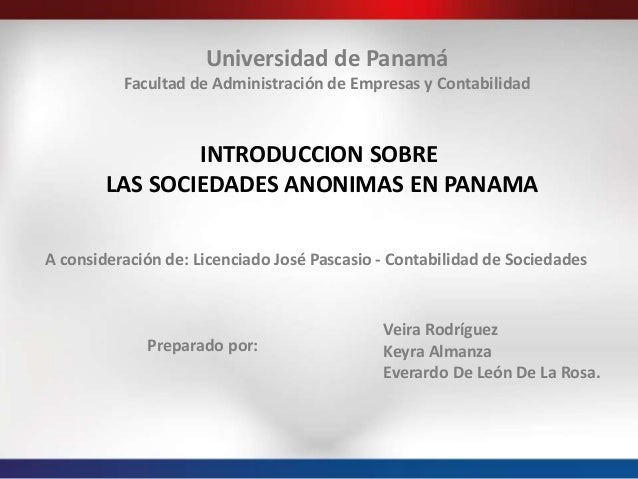 Universidad de Panamá
Facultad de Administración de Empresas y Contabilidad

INTRODUCCION SOBRE
LAS SOCIEDADES ANONIMAS EN PANAMA

A consideración de: Licenciado José Pascasio - Contabilidad de Sociedades

Preparado por:

Veira Rodríguez
Keyra Almanza
Everardo De León De La Rosa.